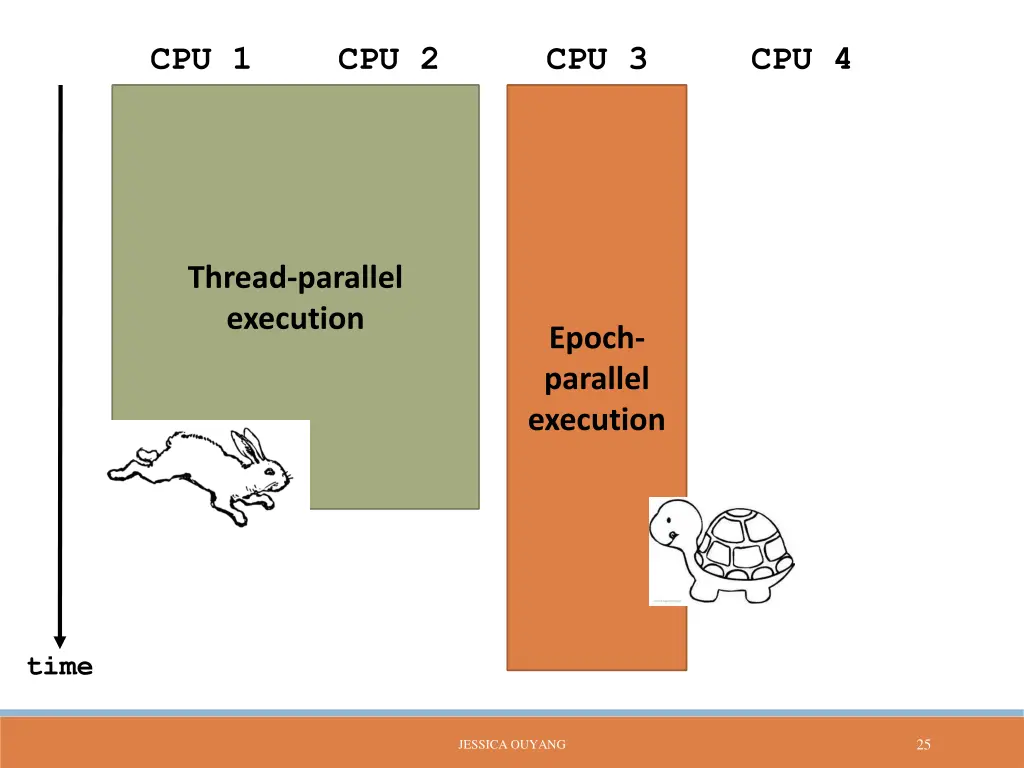 CPU 1 CPU 2 CPU 3 CPU 4

Thread-parallel execution

Epoch-parallel execution

time

JESSICA OUYANG

25